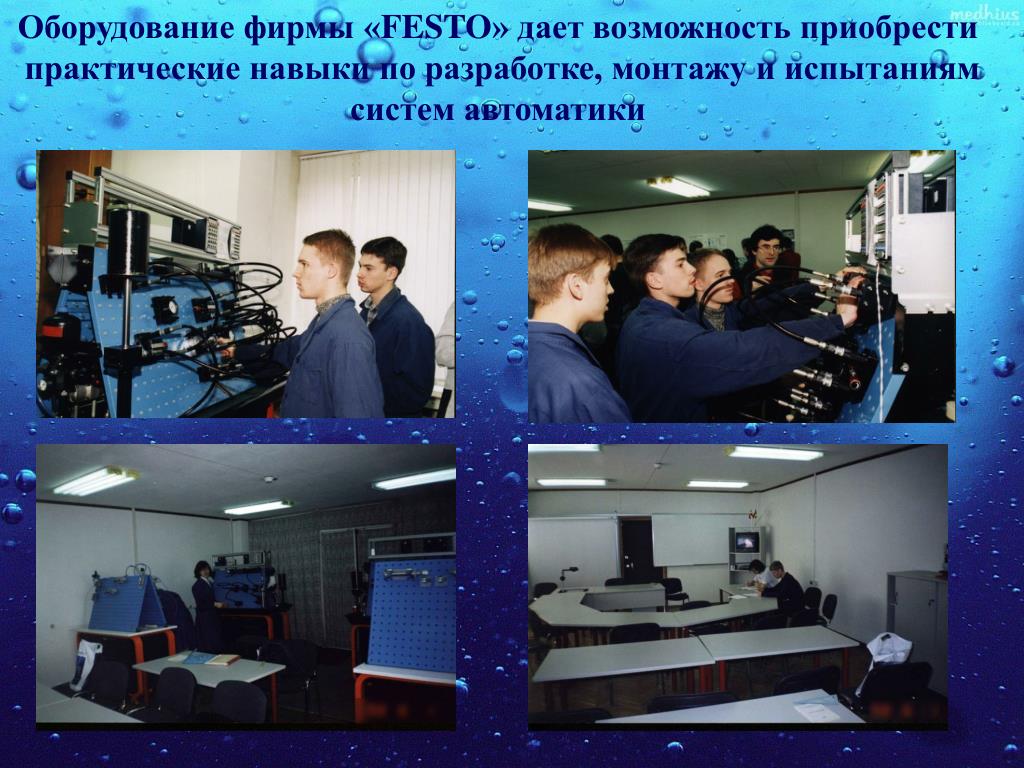 Оборудование фирмы «FESTO» дает возможность приобрести практические навыки по разработке, монтажу и испытаниям систем автоматики

medhius